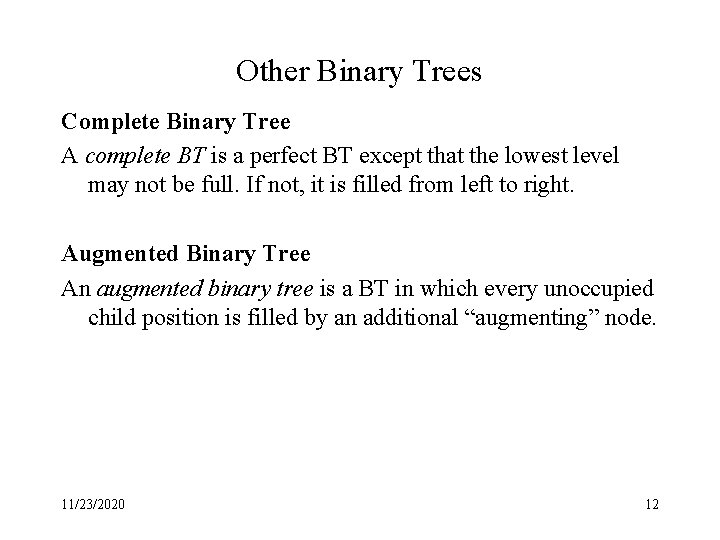 Other Binary Trees

Complete Binary Tree

A complete BT is a perfect BT except that the lowest level may not be full. If not, it is filled from left to right.

Augmented Binary Tree

An augmented binary tree is a BT in which every unoccupied child position is filled by an additional “augmenting” node.

11/23/2020

12